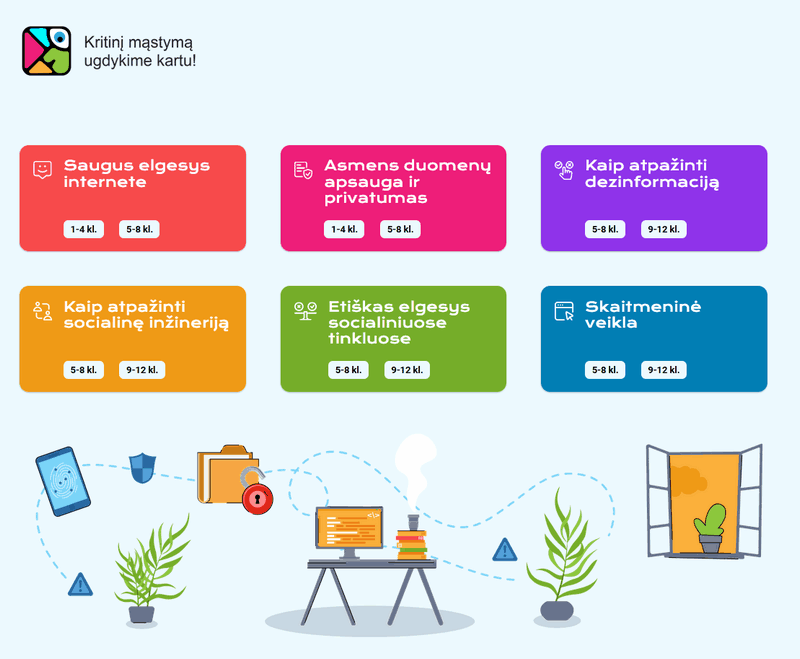 Kritinį mąstymą ugdykime kartu!

Saugus elgesys internete

1-4 kl.

5-8 kl.

Asmens duomenų apsauga ir privatumas

1-4 kl.

5-8 kl.

Kaip atpažinti dezinformaciją

5-8 kl.

9-12 kl.

Kaip atpažinti socialinę inžineriją

5-8 kl.

9-12 kl.

Etiškas elgesys socialiniuose tinkluose

5-8 kl.

9-12 kl.

Skaitmeninė veikla

5-8 kl.

9-12 kl.